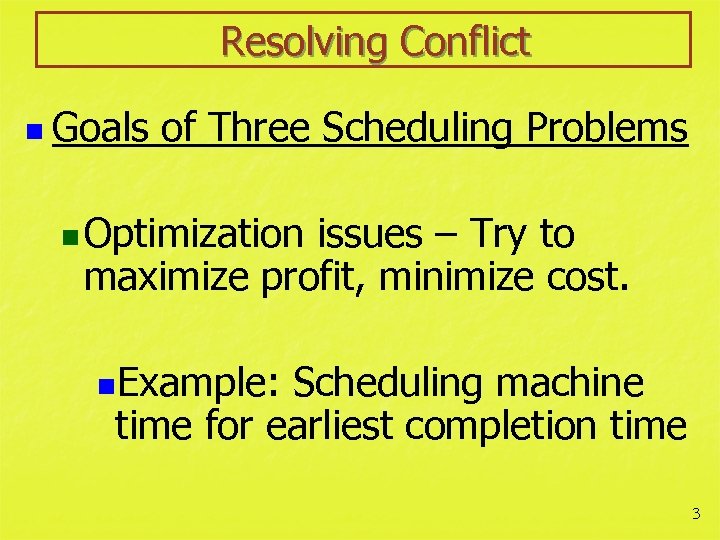 Resolving Conflict

Goals of Three Scheduling Problems

Optimization issues – Try to maximize profit, minimize cost.

Example: Scheduling machine time for earliest completion time

3